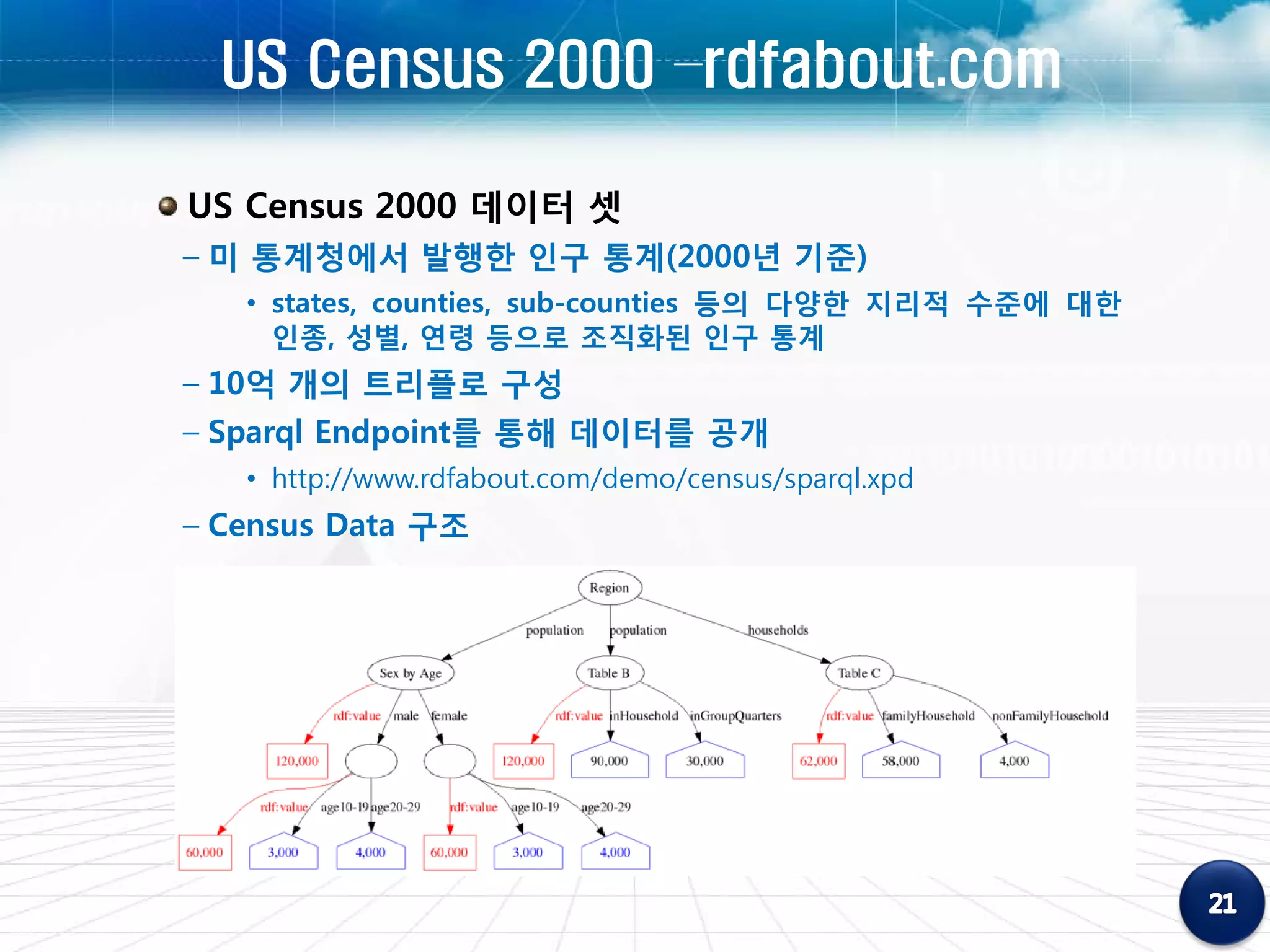 US Census 2000 –rdfabout.com

US Census 2000 데이터 셋

– 미 통계청에서 발행한 인구 통계(2000년 기준)

• states, counties, sub-counties 등의 다양한 지리적 수준에 대한 인종, 성별, 연령 등으로 조직화된 인구 통계

– 10억 개의 트리플로 구성

– Sparql Endpoint를 통해 데이터를 공개

• http://www.rdfabout.com/demo/census/sparql.xpd

– Census Data 구조

Region
population
population
households
Sex by Age
Table B
Table C
rdf:value
male
female
rdf:value
inHousehold
inGroupQuarters
rdf:value
familyHousehold
nonFamilyHousehold
120,000
120,000
90,000
30,000
62,000
58,000
4,000
rdf:value
age10-19
age20-29
rdf:value
age10-19
age20-29
60,000
3,000
4,000
60,000
3,000
4,000

21